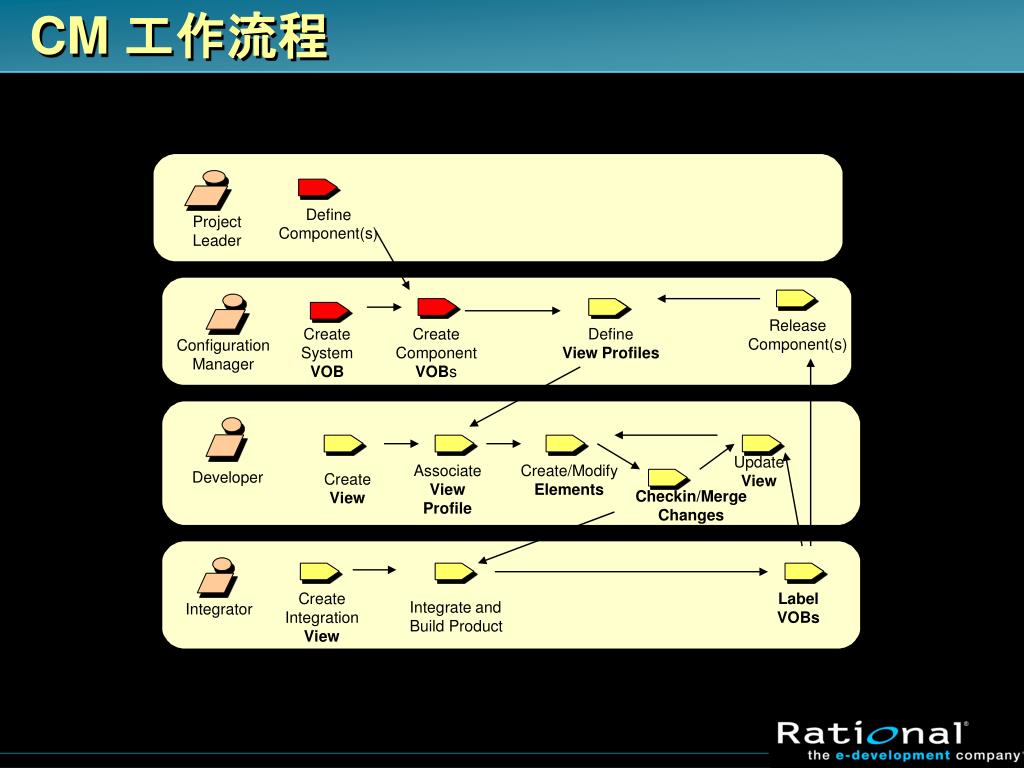 CM 工作流程

Project Leader

Define Component(s)

Configuration Manager

Create System VOB

Create Component VOBs

Define View Profiles

Release Component(s)

Developer

Create View

Associate View Profile

Create/Modify Elements

Checkin/Merge Changes

Update View

Integrator

Create Integration View

Integrate and Build Product

Label VOBs

Rational®
the e-development company™